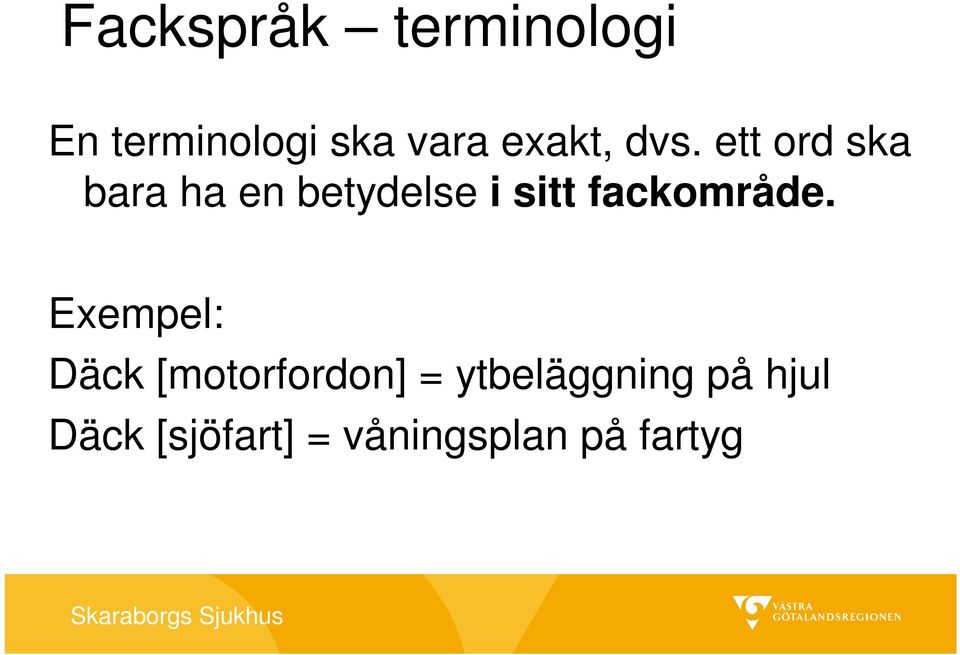 Fackspråk – terminologi

En terminologi ska vara exakt, dvs. ett ord ska bara ha en betydelse i sitt fackområde.

Exempel:

Däck [motorfordon] = ytbeläggning på hjul

Däck [sjöfart] = våningsplan på fartyg

Skaraborgs Sjukhus

VÄSTRA GÖTALANDSREGIONEN